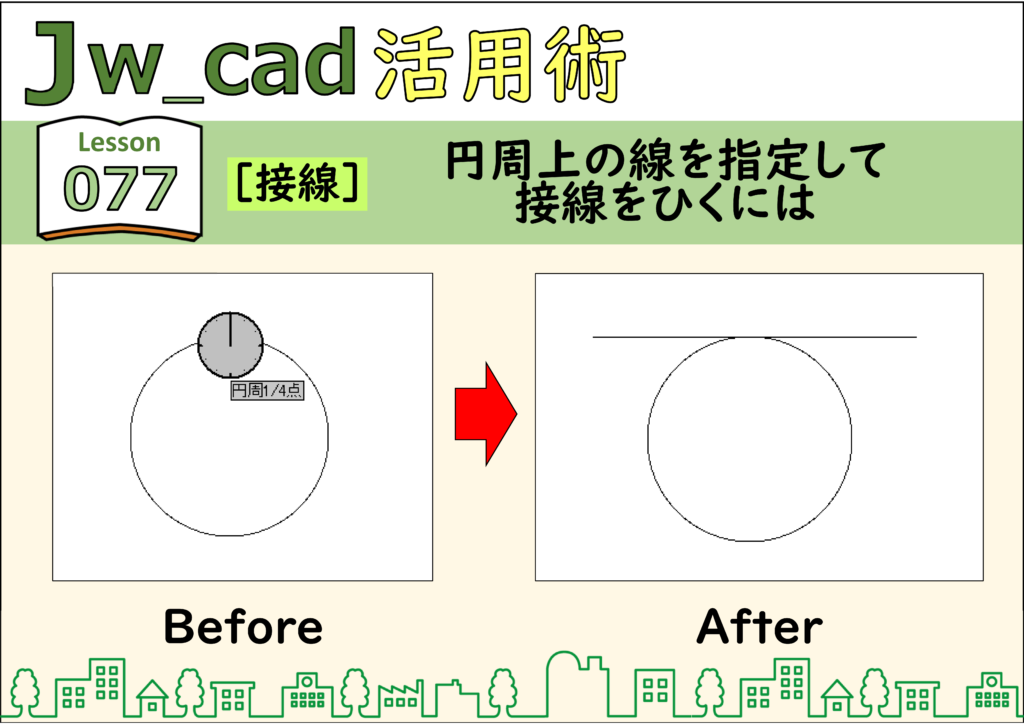 Jw_cad 活用術

Lesson
077

[接線]

円周上の線を指定して
接線をひくには

円周1/4点

Before

After